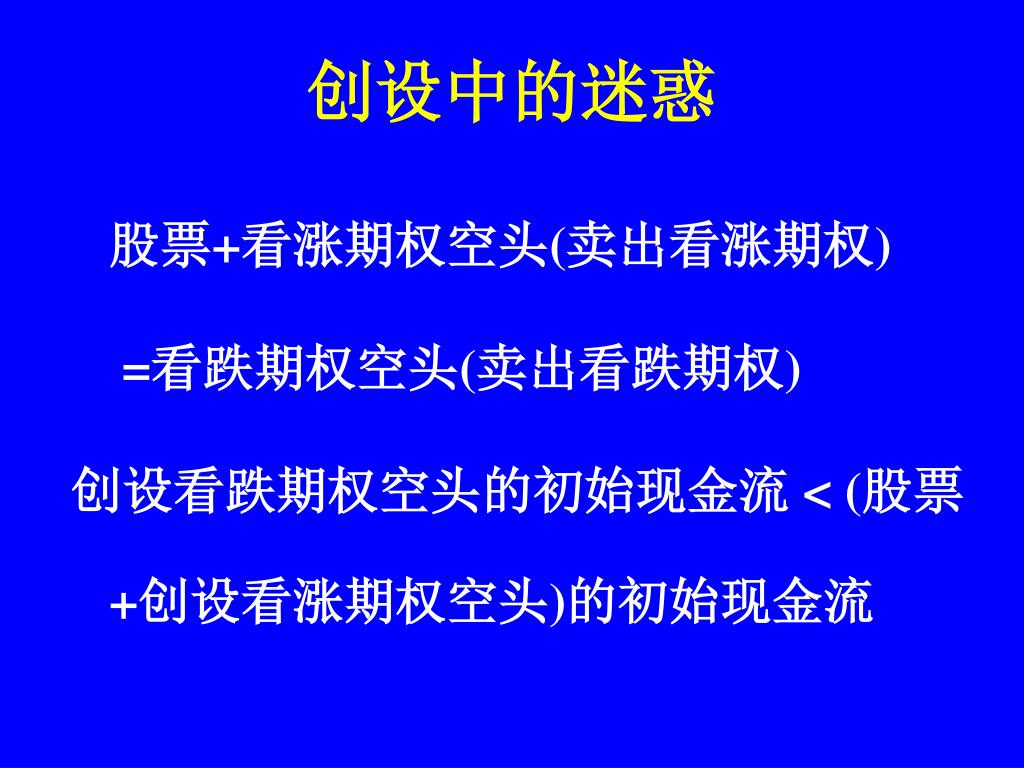 创设中的迷惑

股票+看涨期权空头(卖出看涨期权)

=看跌期权空头(卖出看跌期权)

创设看跌期权空头的初始现金流 < (股票+创设看涨期权空头)的初始现金流